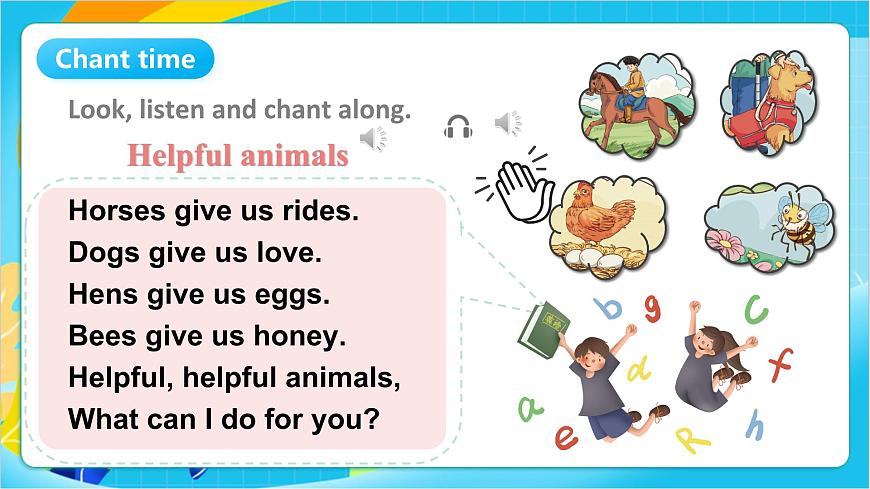 Chant time

Look, listen and chant along.

Helpful animals

Horses give us rides.
Dogs give us love.
Hens give us eggs.
Bees give us honey.
Helpful, helpful animals,
What can I do for you?

b g c d f a e R h